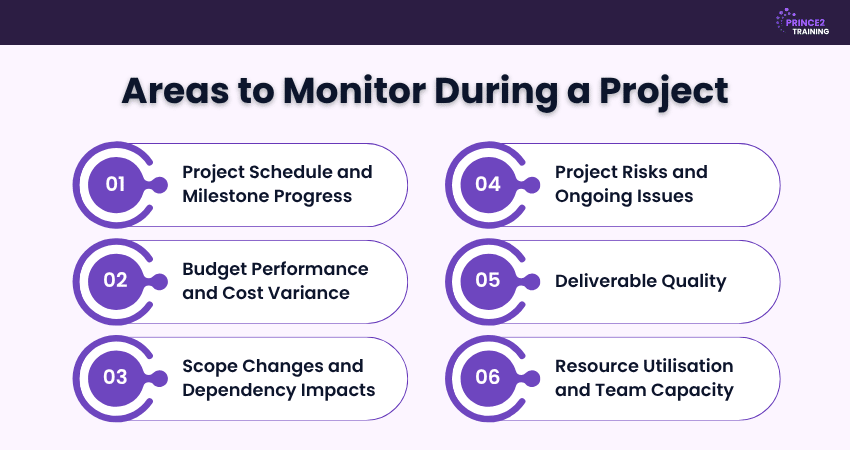 PRINCE2 TRAINING

Areas to Monitor During a Project

01 Project Schedule and Milestone Progress

02 Budget Performance and Cost Variance

03 Scope Changes and Dependency Impacts

04 Project Risks and Ongoing Issues

05 Deliverable Quality

06 Resource Utilisation and Team Capacity